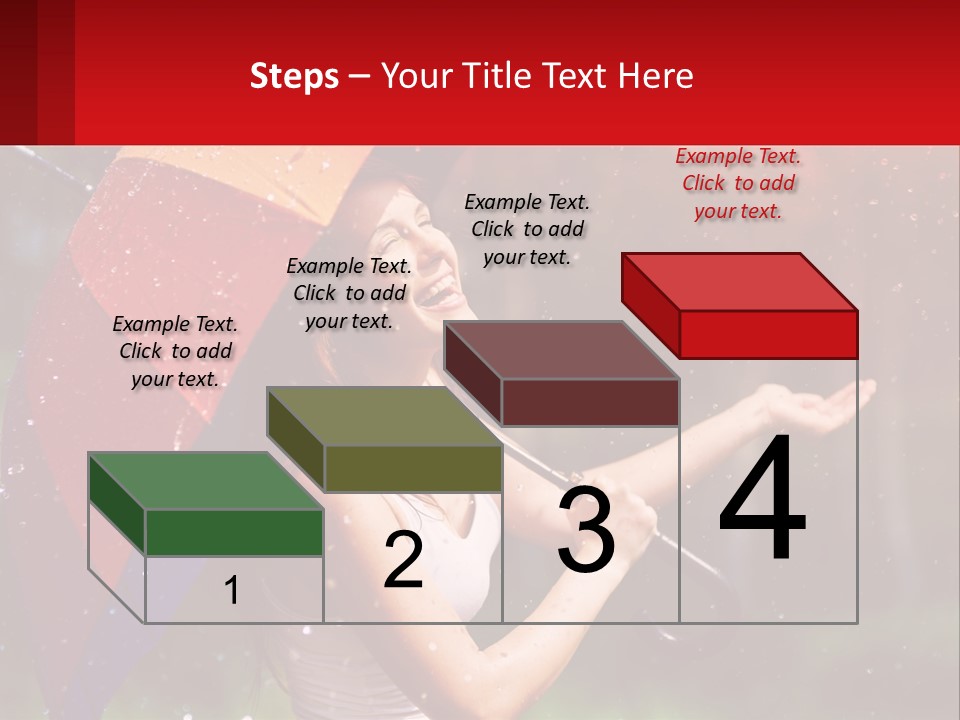 Steps – Your Title Text Here

Example Text. Click to add your text.

Example Text. Click to add your text.

Example Text. Click to add your text.

Example Text. Click to add your text.

1

2

3

4